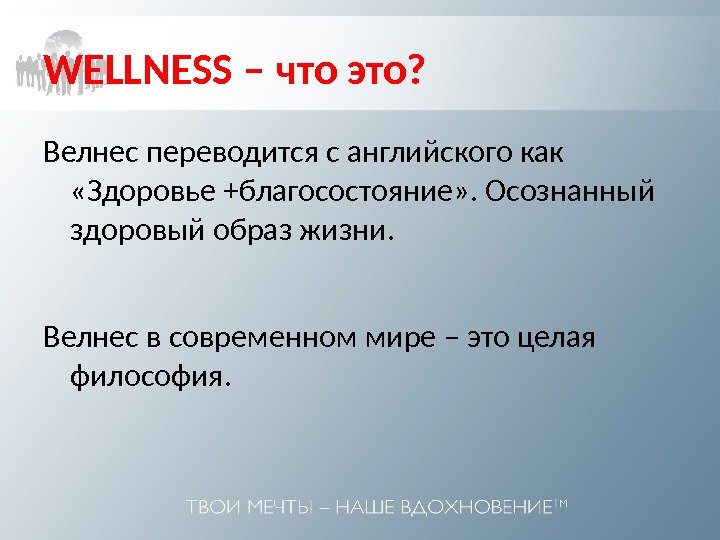 WELLNESS – что это?

Велнес переводится с английского как «Здоровье +благосостояние». Осознанный здоровый образ жизни.

Велнес в современном мире – это целая философия.

ТВОИ МЕЧТЫ – НАШЕ ВДОХНОВЕНИЕ™